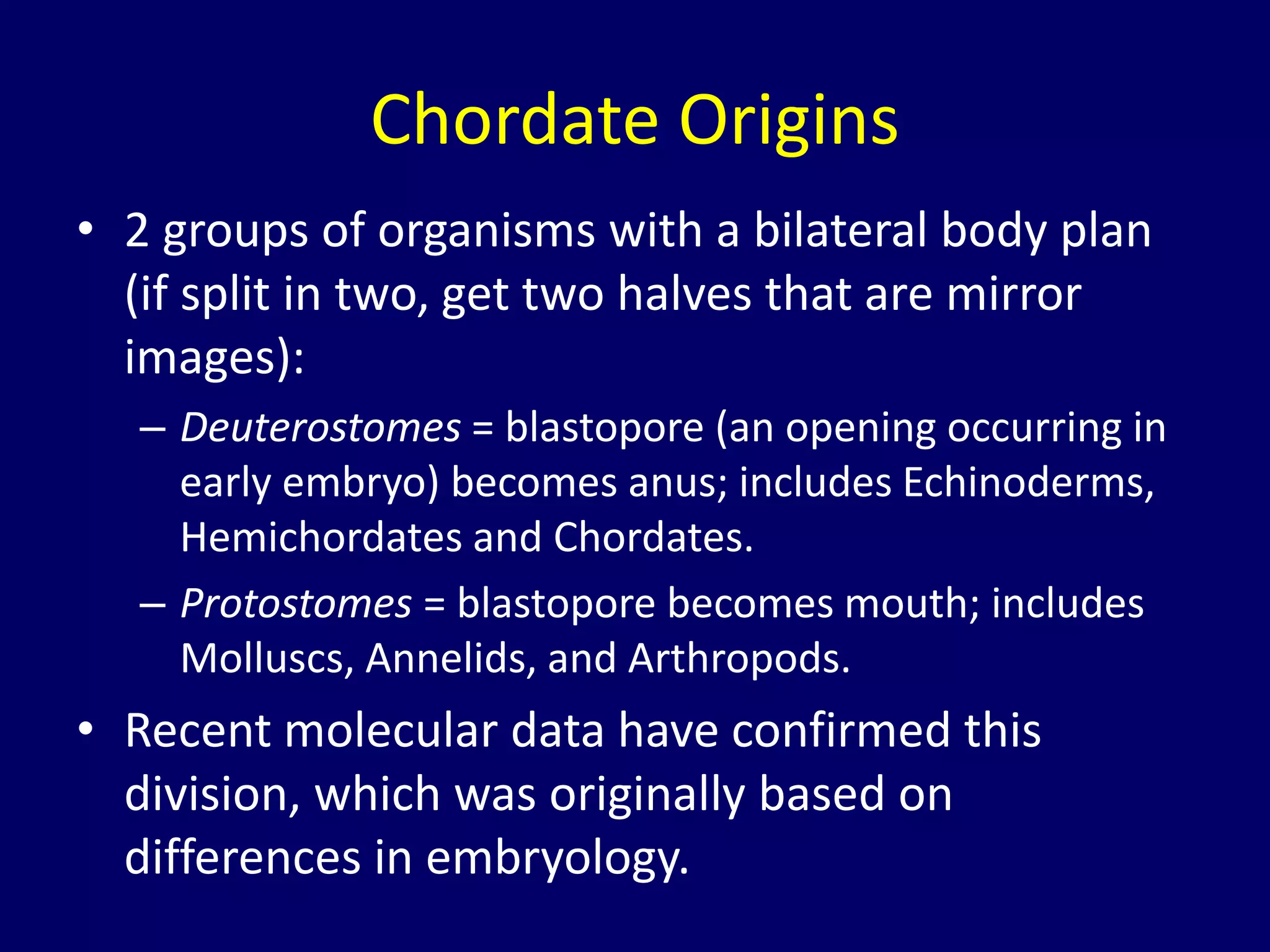 Chordate Origins

• 2 groups of organisms with a bilateral body plan (if split in two, get two halves that are mirror images):

– Deuterostomes = blastopore (an opening occurring in early embryo) becomes anus; includes Echinoderms, Hemichordates and Chordates.

– Protostomes = blastopore becomes mouth; includes Molluscs, Annelids, and Arthropods.

• Recent molecular data have confirmed this division, which was originally based on differences in embryology.